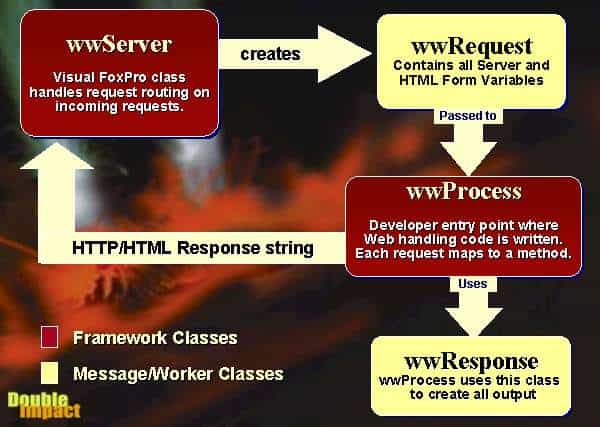 wwServer

Visual FoxPro class handles request routing on incoming requests.

creates

wwRequest
Contains all Server and HTML Form Variables

Passed to

wwProcess

Developer entry point where Web handling code is written. Each request maps to a method.

HTTP/HTML Response string

Uses

wwResponse
wwProcess uses this class to create all output

Framework Classes

Message/Worker Classes

Double Impact